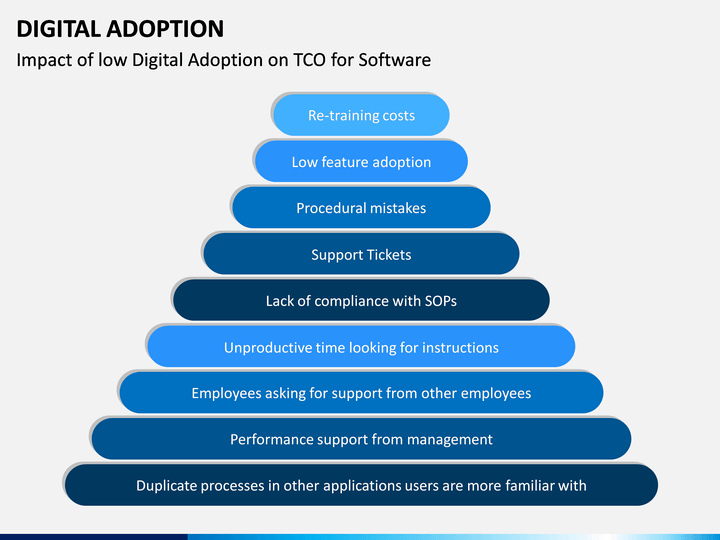 DIGITAL ADOPTION

Impact of low Digital Adoption on TCO for Software

Re-training costs

Low feature adoption

Procedural mistakes

Support Tickets

Lack of compliance with SOPs

Unproductive time looking for instructions

Employees asking for support from other employees

Performance support from management

Duplicate processes in other applications users are more familiar with